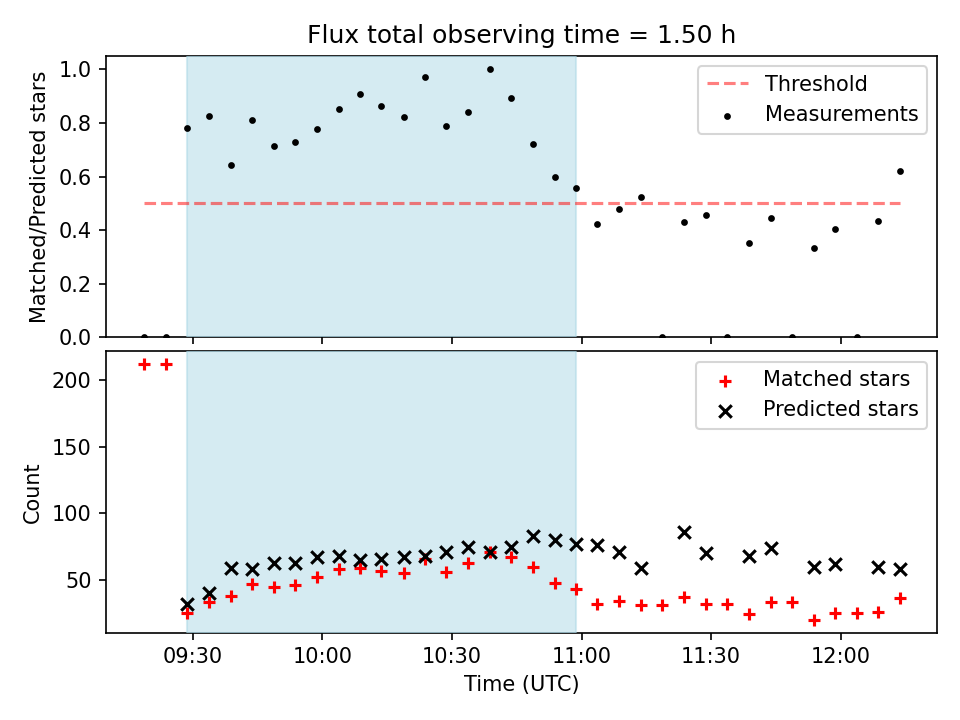 Flux total observing time = 1.50 h

Matched/Predicted stars

1.0
0.8
0.6
0.4
0.2
0.0

Threshold
Measurements

Count

200
150
100
50

Matched stars
Predicted stars

09:30
10:00
10:30
11:00
11:30
12:00

Time (UTC)